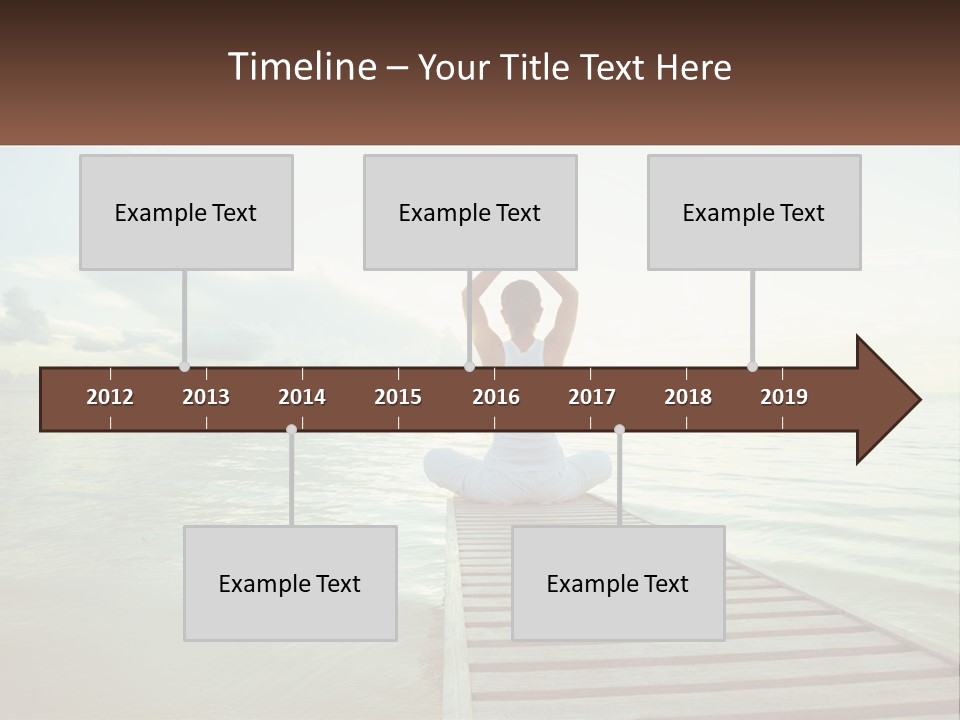 Timeline – Your Title Text Here

Example Text

Example Text

Example Text

2012 2013 2014 2015 2016 2017 2018 2019

Example Text

Example Text